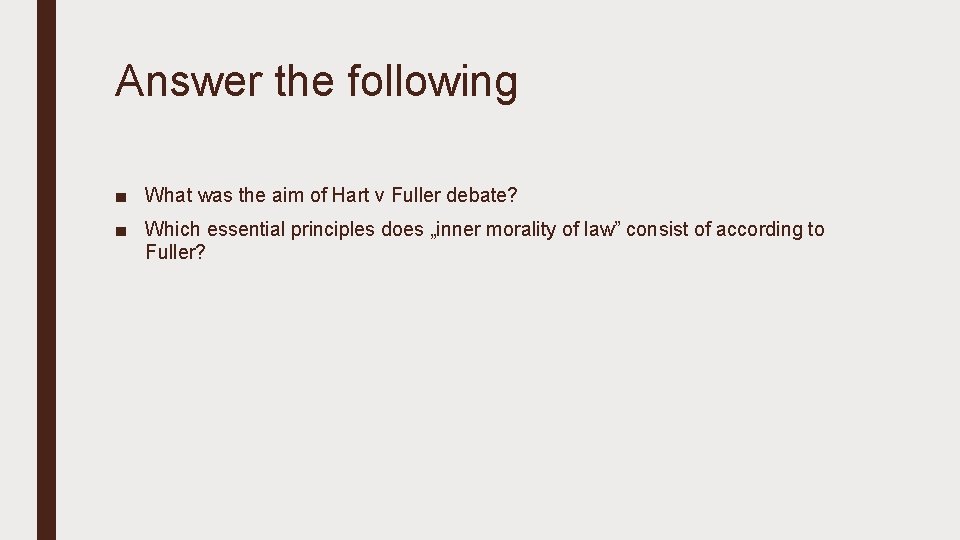 Answer the following

■ What was the aim of Hart v Fuller debate?

■ Which essential principles does „inner morality of law” consist of according to Fuller?